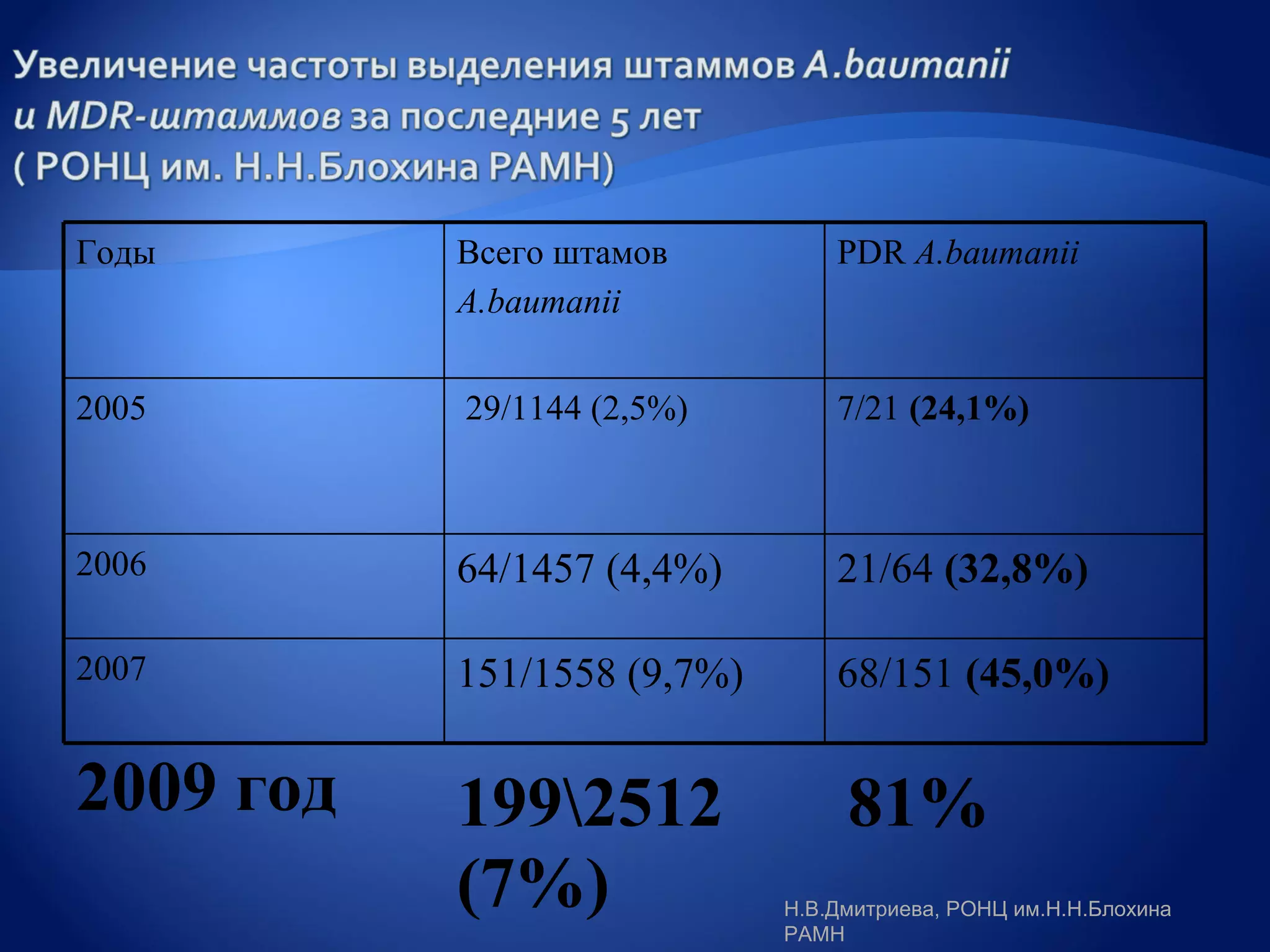 Увеличение частоты выделения штаммов A.baumanii и MDR-штаммов за последние 5 лет ( РОНЦ им. Н.Н.Блохина РАМН)

| Годы | Всего штамов A.baumanii | PDR A.baumanii |
|---|---|---|
| 2005 | 29/1144 (2,5%) | 7/21 (24,1%) |
| 2006 | 64/1457 (4,4%) | 21/64 (32,8%) |
| 2007 | 151/1558 (9,7%) | 68/151 (45,0%) |

2009 год

199\2512 (7%)

81%

Н.В.Дмитриева, РОНЦ им.Н.Н.Блохина РАМН